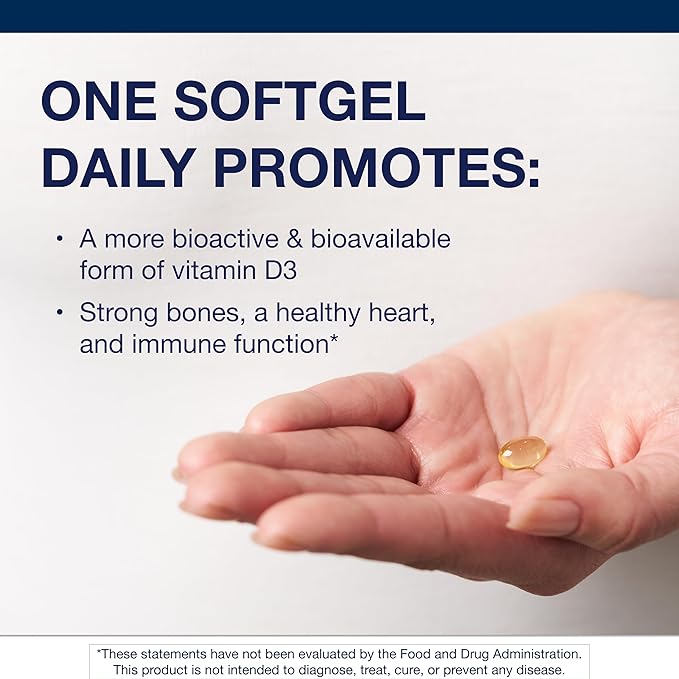 ONE SOFTGEL DAILY PROMOTES:

• A more bioactive & bioavailable form of vitamin D3

• Strong bones, a healthy heart, and immune function*

*These statements have not been evaluated by the Food and Drug Administration. This product is not intended to diagnose, treat, cure, or prevent any disease.